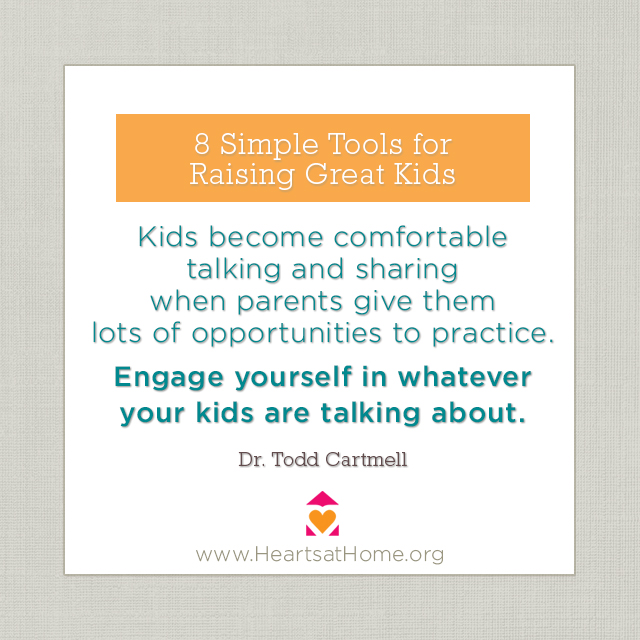 8 Simple Tools for Raising Great Kids

Kids become comfortable talking and sharing when parents give them lots of opportunities to practice.

Engage yourself in whatever your kids are talking about.

Dr. Todd Cartmell

www.HeartsatHome.org